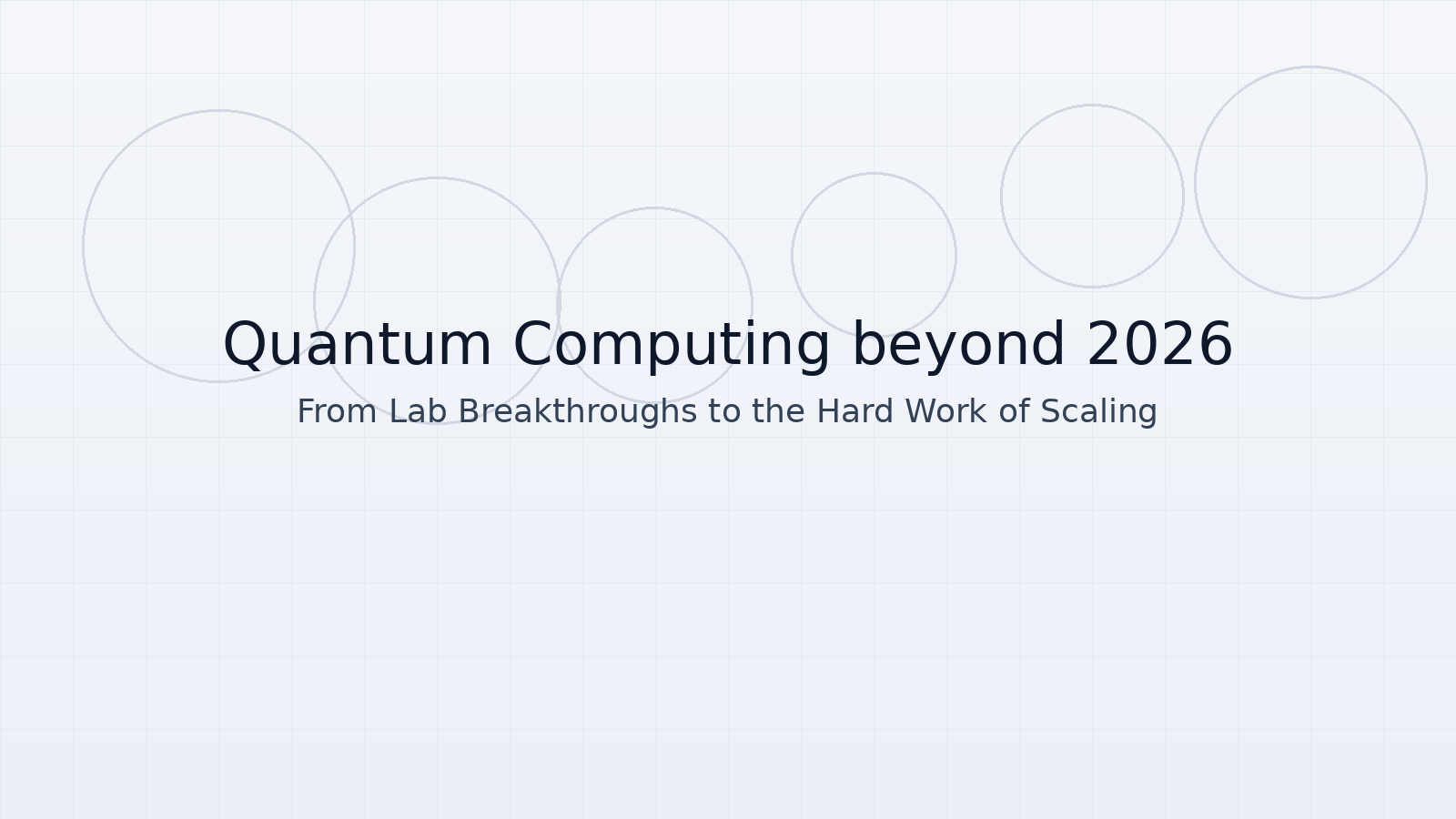 Quantum Computing beyond 2026

From Lab Breakthroughs to the Hard Work of Scaling